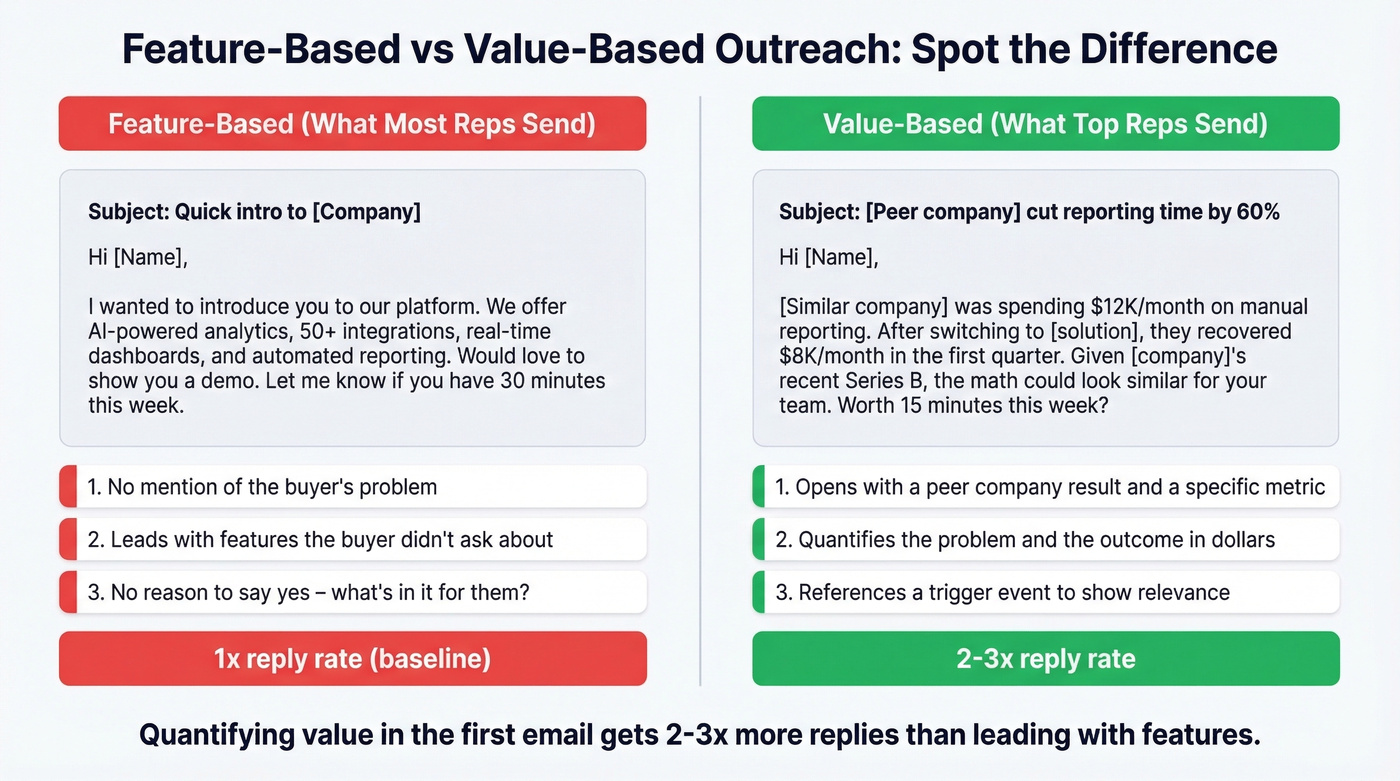 Feature-Based vs Value-Based Outreach: Spot the Difference

Feature-Based (What Most Reps Send)

Subject: Quick intro to [Company]

Hi [Name],

I wanted to introduce you to our platform. We offer AI-powered analytics, 50+ integrations, real-time dashboards, and automated reporting. Would love to show you a demo. Let me know if you have 30 minutes this week.

1. No mention of the buyer's problem

2. Leads with features the buyer didn't ask about

3. No reason to say yes – what's in it for them?

1x reply rate (baseline)

Value-Based (What Top Reps Send)

Subject: [Peer company] cut reporting time by 60%

Hi [Name],

[Similar company] was spending \$12K/month on manual reporting. After switching to [solution], they recovered \$8K/month in the first quarter. Given [company]'s recent Series B, the math could look similar for your team. Worth 15 minutes this week?

1. Opens with a peer company result and a specific metric

2. Quantifies the problem and the outcome in dollars

3. References a trigger event to show relevance

2-3x reply rate

Quantifying value in the first email gets 2-3x more replies than leading with features.